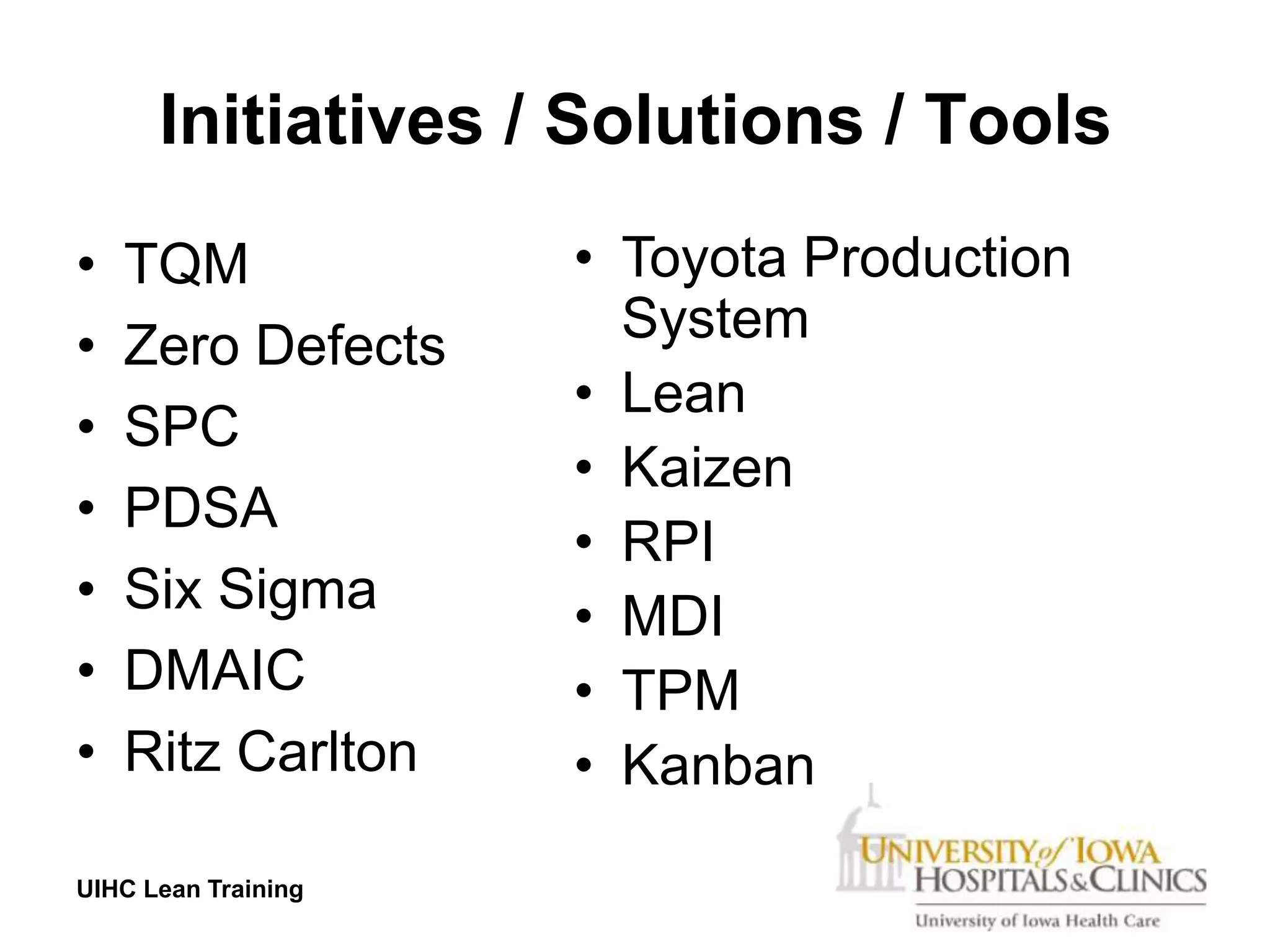 Initiatives / Solutions / Tools

• TQM
• Zero Defects
• SPC
• PDSA
• Six Sigma
• DMAIC
• Ritz Carlton

• Toyota Production System
• Lean
• Kaizen
• RPI
• MDI
• TPM
• Kanban

UIHC Lean Training

UNIVERSITY of IOWA HOSPITALS & CLINICS
University of Iowa Health Care